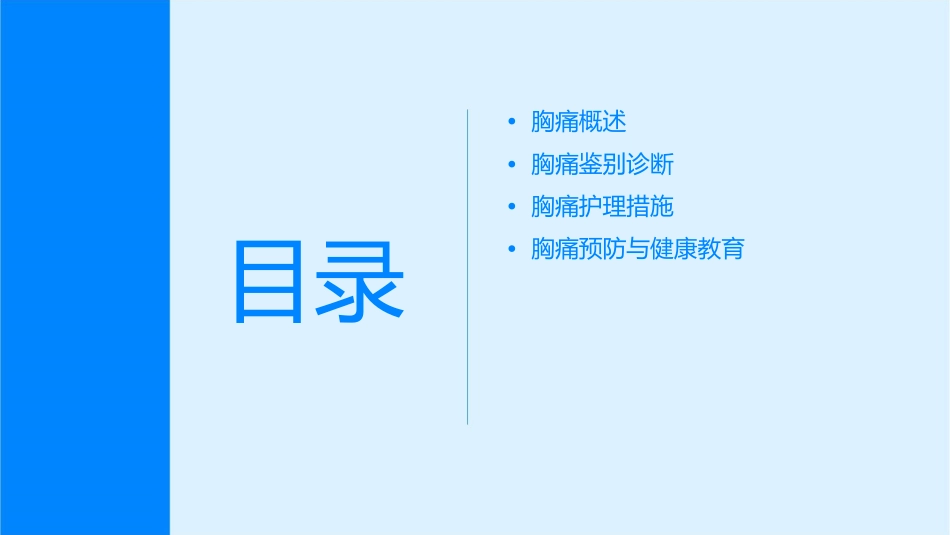 目录

• 胸痛概述
• 胸痛鉴别诊断
• 胸痛护理措施
• 胸痛预防与健康教育